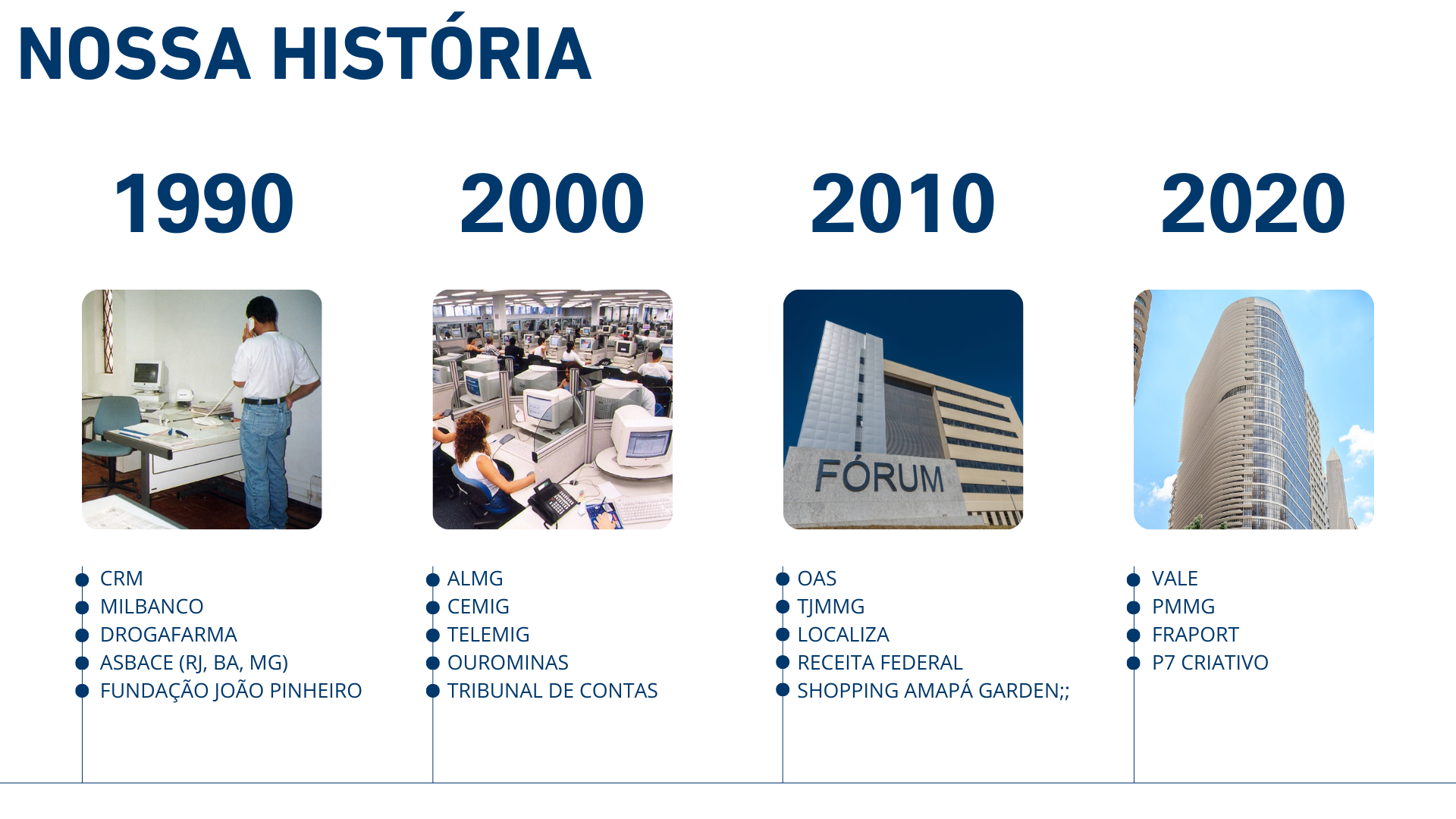 NOSSA HISTÓRIA

1990

CRM
MILBANCO
DROGAFARMA
ASBACE (RJ, BA, MG)
FUNDAÇÃO JOÃO PINHEIRO

2000

ALMG
CEMIG
TELEMIG
OUROMINAS
TRIBUNAL DE CONTAS

2010

FÓRUM

OAS
TJMMG
LOCALIZA
RECEITA FEDERAL
SHOPPING AMAPÁ GARDEN;;

2020

VALE
PMMG
FRAPORT
P7 CRIATIVO